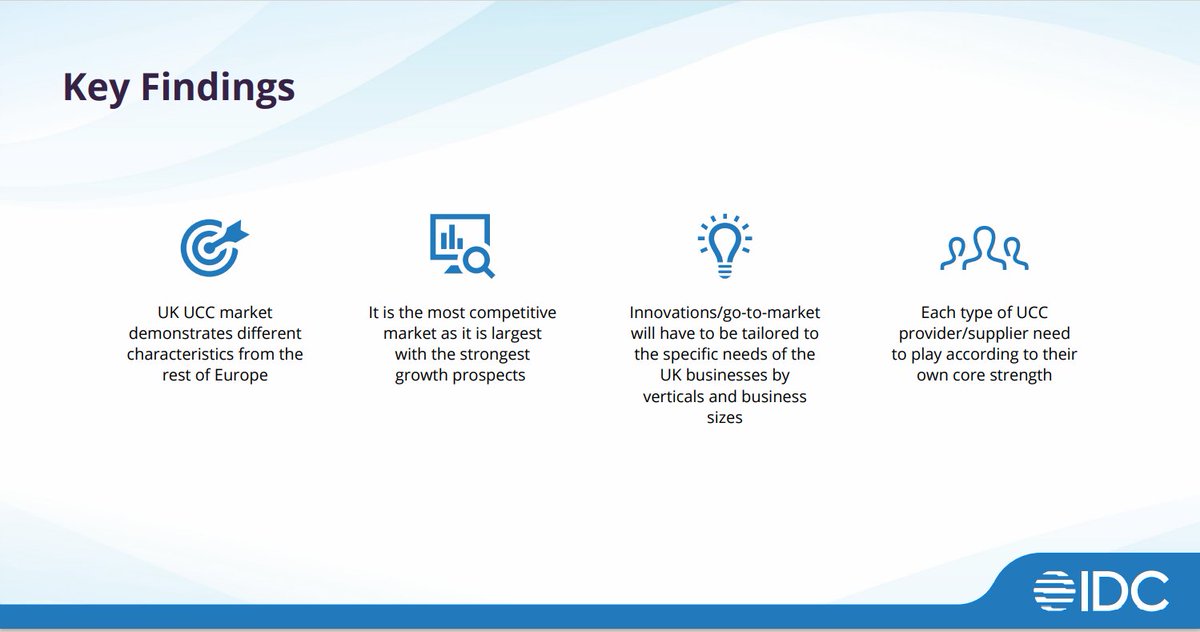 Key Findings

UK UCC market demonstrates different characteristics from the rest of Europe

It is the most competitive market as it is largest with the strongest growth prospects

Innovations/go-to-market will have to be tailored to the specific needs of the UK businesses by verticals and business sizes

Each type of UCC provider/supplier need to play according to their own core strength

IDC